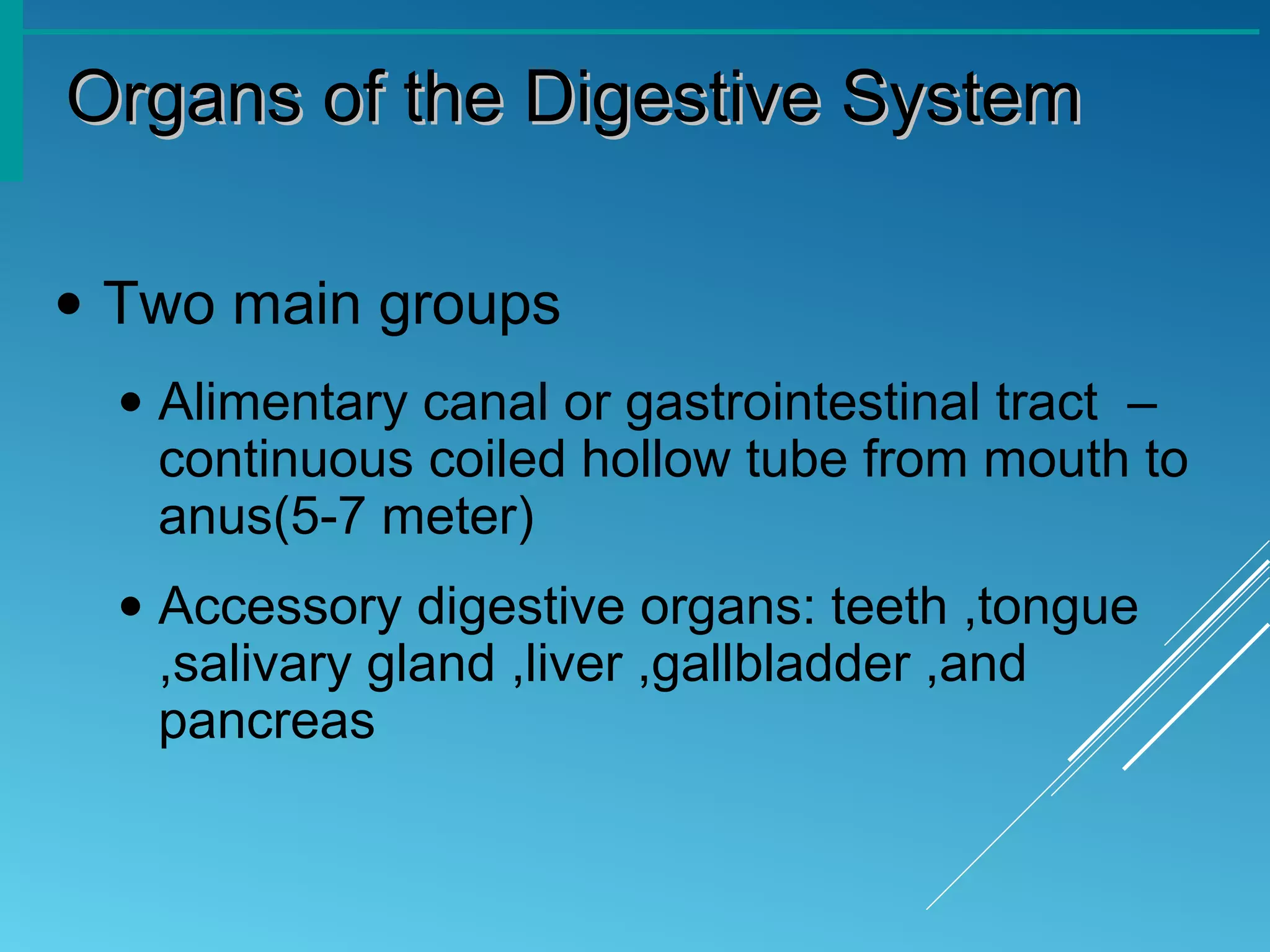 Organs of the Digestive System

• Two main groups

• Alimentary canal or gastrointestinal tract – continuous coiled hollow tube from mouth to anus(5-7 meter)

• Accessory digestive organs: teeth ,tongue ,salivary gland ,liver ,gallbladder ,and pancreas